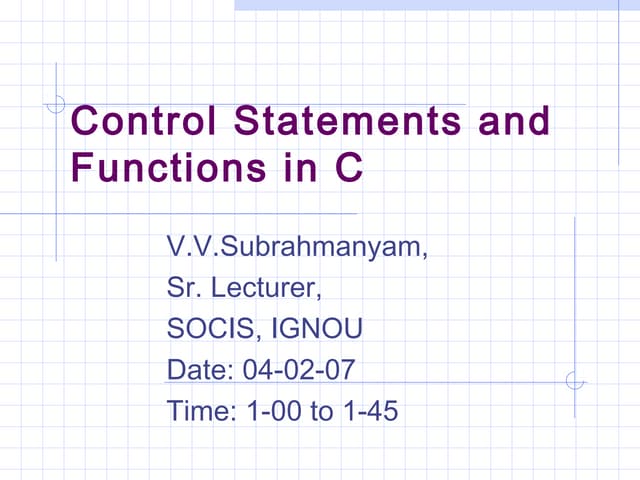 Control Statements and Functions in C

V.V.Subrahmanyam,
Sr. Lecturer,
SOCIS, IGNOU
Date: 04-02-07
Time: 1-00 to 1-45